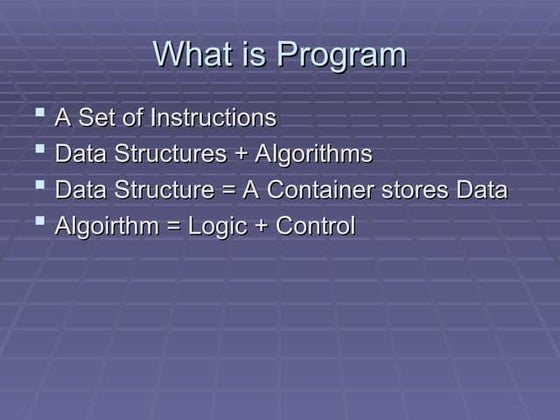 What is Program

- A Set of Instructions
- Data Structures + Algorithms
- Data Structure = A Container stores Data
- Algoirthm = Logic + Control